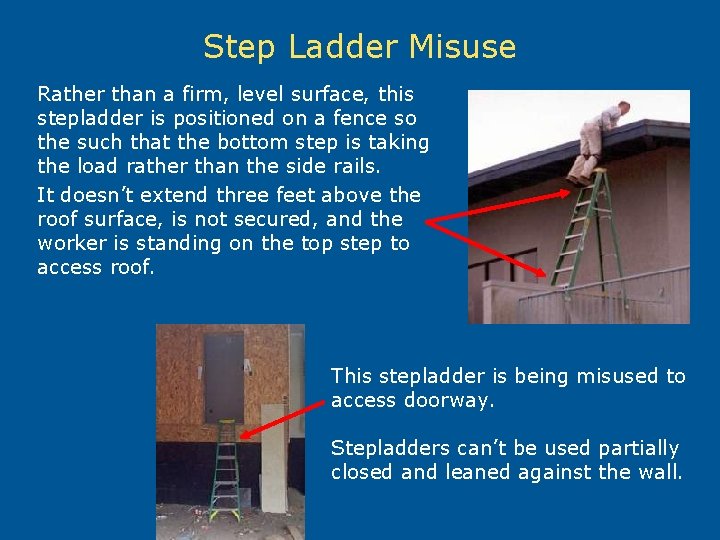 Step Ladder Misuse

Rather than a firm, level surface, this stepladder is positioned on a fence so the such that the bottom step is taking the load rather than the side rails.

It doesn't extend three feet above the roof surface, is not secured, and the worker is standing on the top step to access roof.

This stepladder is being misused to access doorway.

Stepladders can't be used partially closed and leaned against the wall.